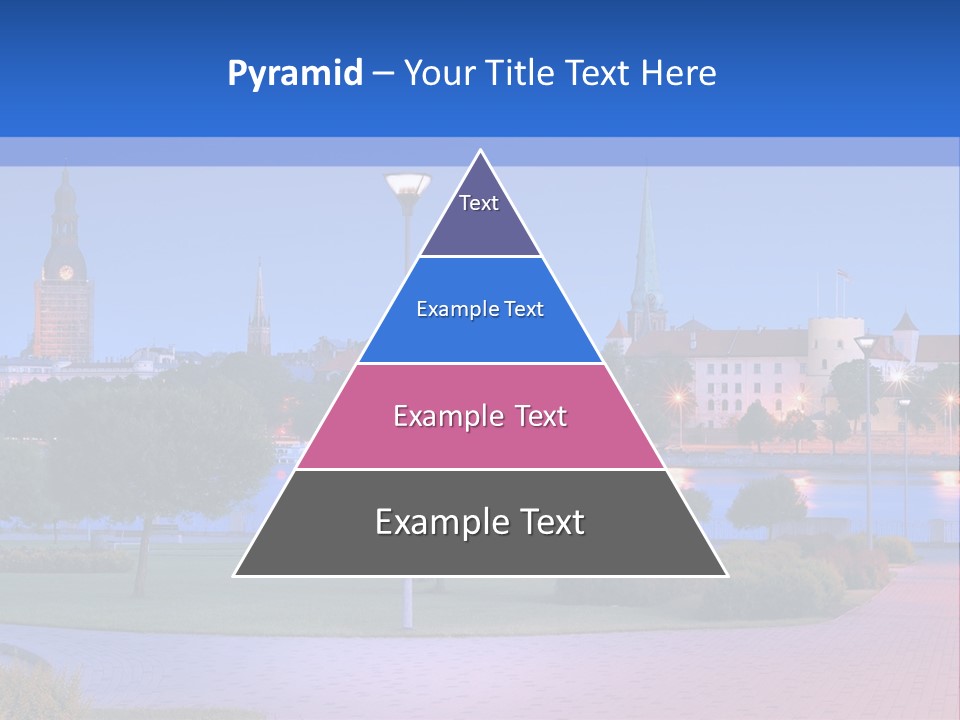 Pyramid – Your Title Text Here

Text

Example Text

Example Text

Example Text